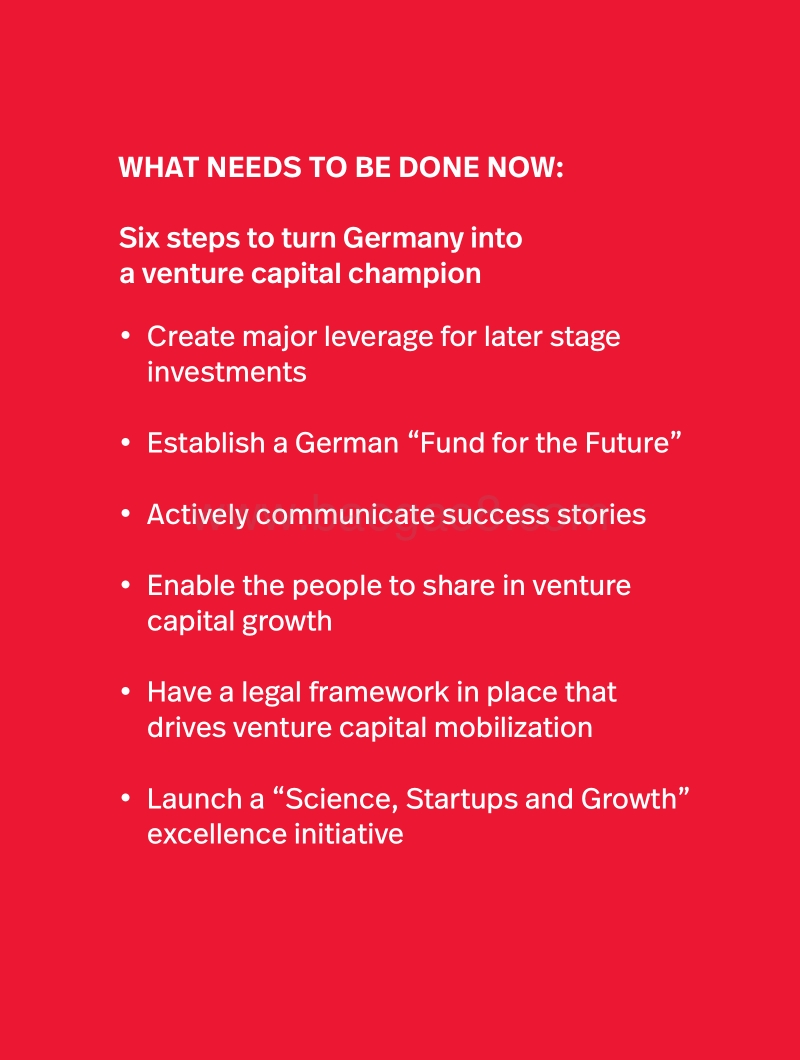 WHAT NEEDS TO BE DONE NOW:

Six steps to turn Germany into a venture capital champion

• Create major leverage for later stage investments

• Establish a German “Fund for the Future”

• Actively communicate success stories

• Enable the people to share in venture capital growth

• Have a legal framework in place that drives venture capital mobilization

• Launch a “Science, Startups and Growth” excellence initiative